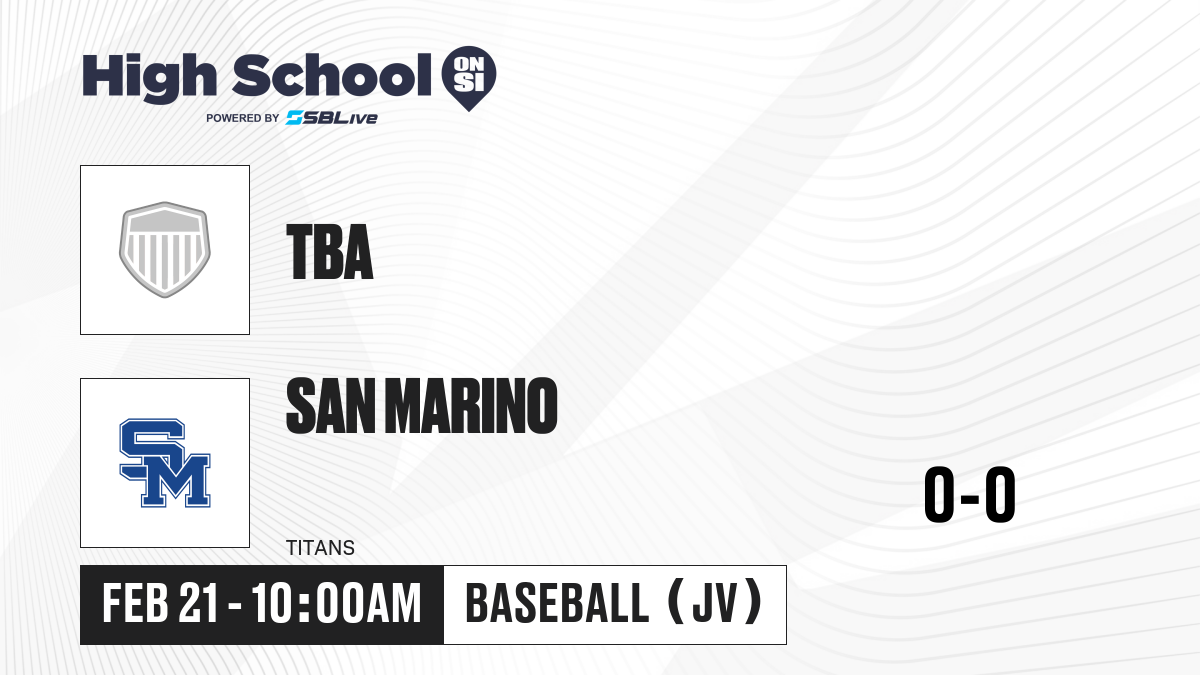 High School ON SI
POWERED BY SBLive

TBA

SM

SAN MARINO

TITANS

0-0

FEB 21 - 10:00AM

BASEBALL (JV)